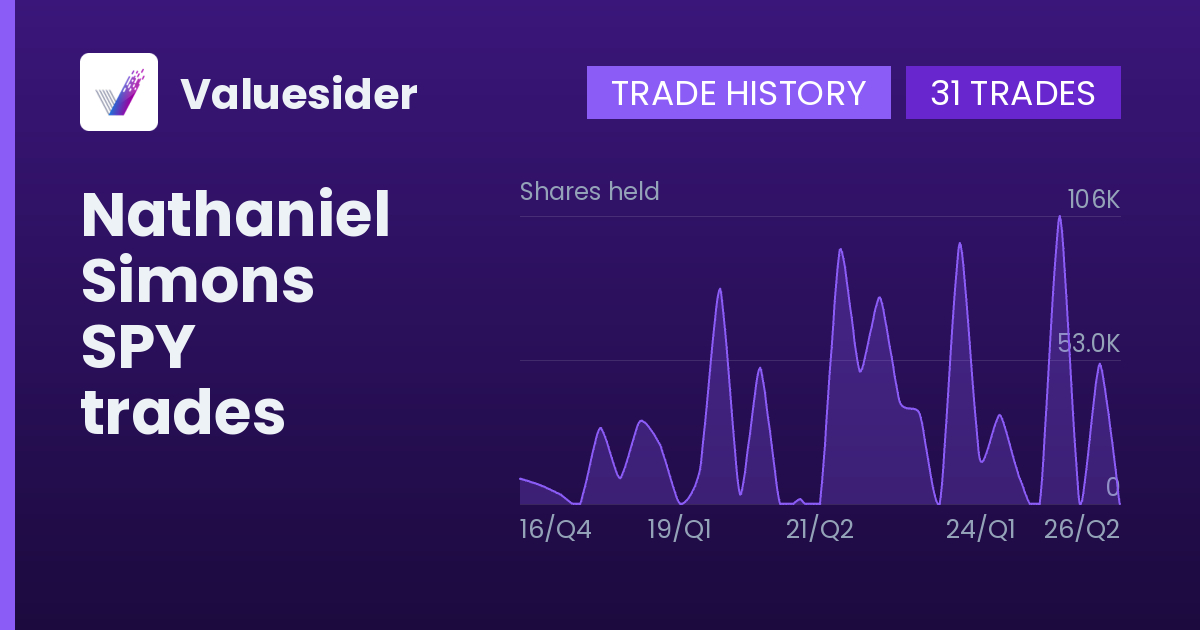 Valuesider

TRADE HISTORY

31 TRADES

Nathaniel Simons SPY trades

Shares held

106K

53.0K

0

16/Q4

19/Q1

21/Q2

24/Q1

26/Q2